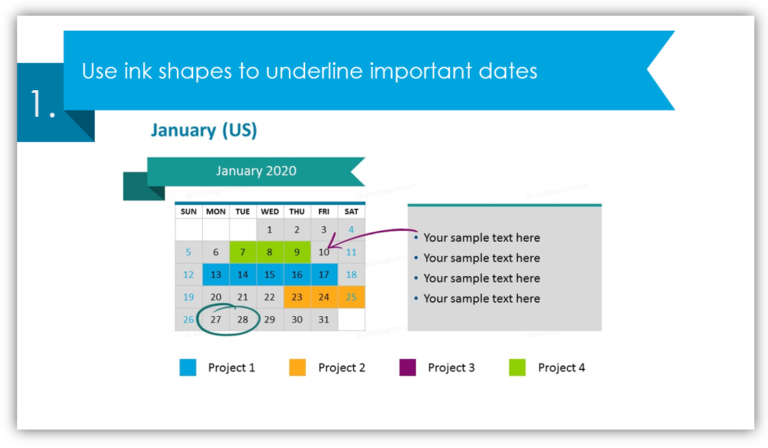 1. Use ink shapes to underline important dates

January (US)

January 2020

| SUN | MON | TUE | WED | THU | FRI | SAT |
|---|---|---|---|---|---|---|
| | | | 1 | 2 | 3 | 4 |
| 5 | 6 | 7 | 8 | 9 | 10 | 11 |
| 12 | 13 | 14 | 15 | 16 | 17 | 18 |
| 19 | 20 | 21 | 22 | 23 | 24 | 25 |
| 26 | 27 | 28 | 29 | 30 | 31 | |

• Your sample text here
• Your sample text here
• Your sample text here
• Your sample text here

Project 1 Project 2 Project 3 Project 4